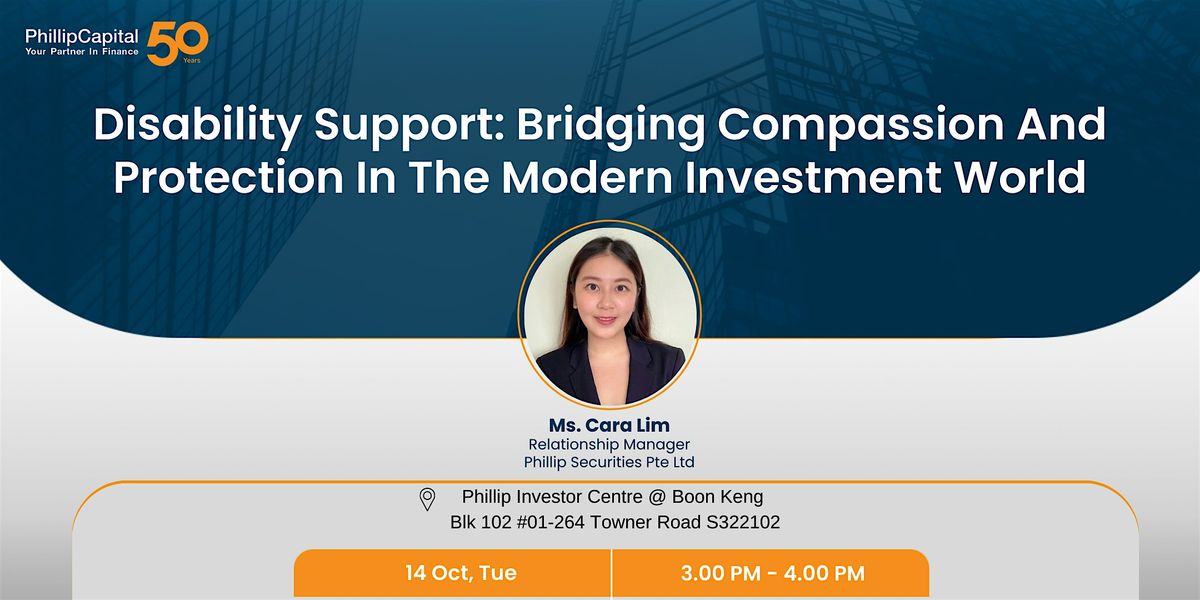 PhillipCapital
Your Partner In Finance
50
Years

Disability Support: Bridging Compassion And Protection In The Modern Investment World

Ms. Cara Lim
Relationship Manager
Phillip Securities Pte Ltd

Phillip Investor Centre @ Boon Keng
Blk 102 #01-264 Towner Road S322102

14 Oct, Tue

3.00 PM - 4.00 PM